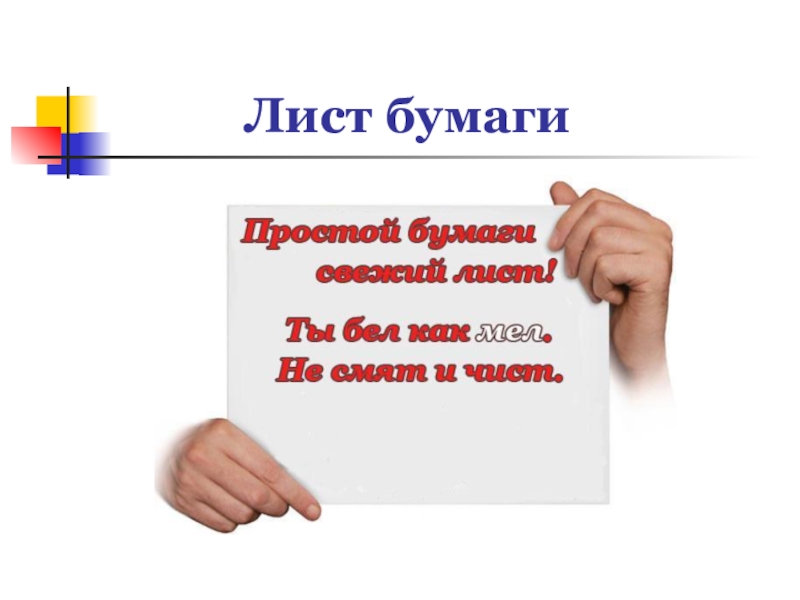 Лист бумаги

Простой бумаги свежий лист!

Ты бел как мел.
Не смят и чист.